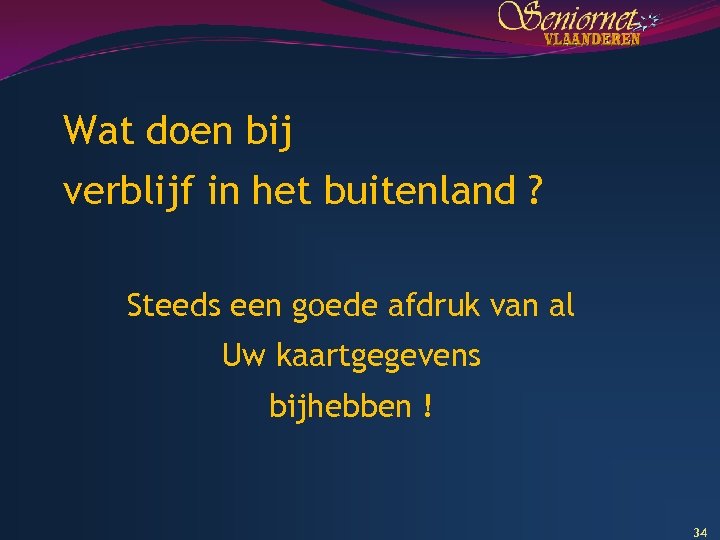 Seniornet
VLAANDEREN

Wat doen bij
verblijf in het buitenland ?

Steeds een goede afdruk van al
Uw kaartgegevens
bijhebben !

34